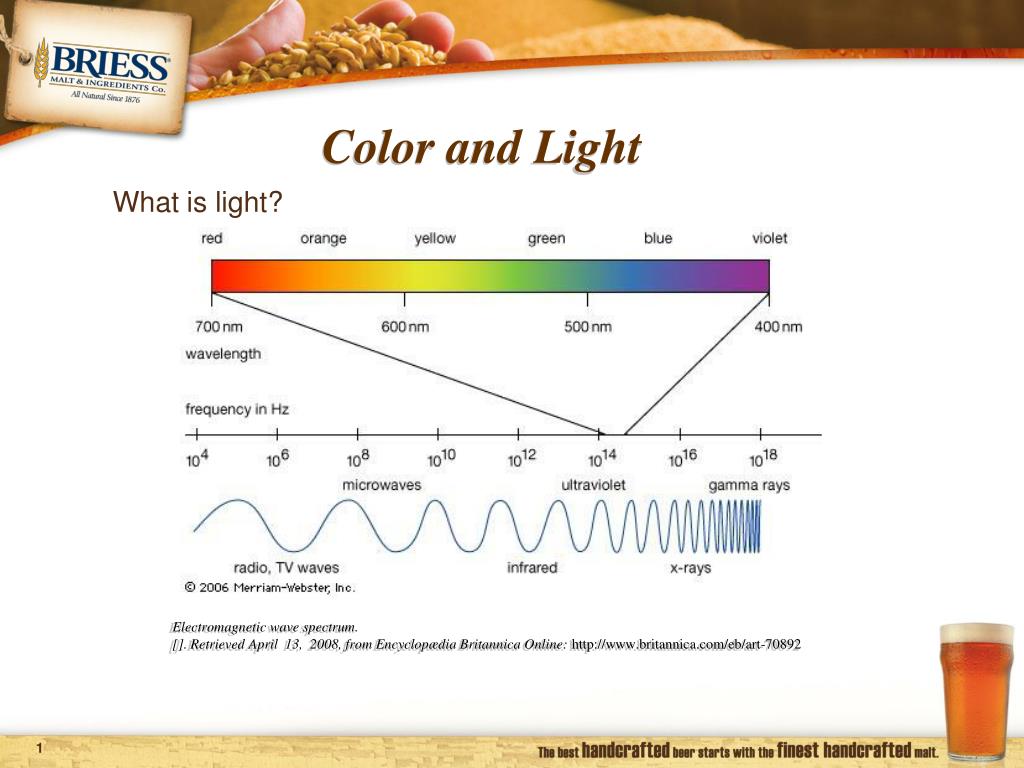 BRIESS
MALT & INGREDIENTS Co.
All Natural Since 1876

Color and Light

What is light?

red orange yellow green blue violet

700 nm 600 nm 500 nm 400 nm
wavelength

frequency in Hz

$10^4$ $10^6$ $10^8$ $10^{10}$ $10^{12}$ $10^{14}$ $10^{16}$ $10^{18}$

microwaves ultraviolet gamma rays

radio, TV waves infrared x-rays

© 2006 Merriam-Webster, Inc.

Electromagnetic wave spectrum.
[]. Retrieved April 13, 2008, from Encyclopædia Britannica Online: http://www.britannica.com/eb/art-70892

1

The best handcrafted beer starts with the finest handcrafted malt.